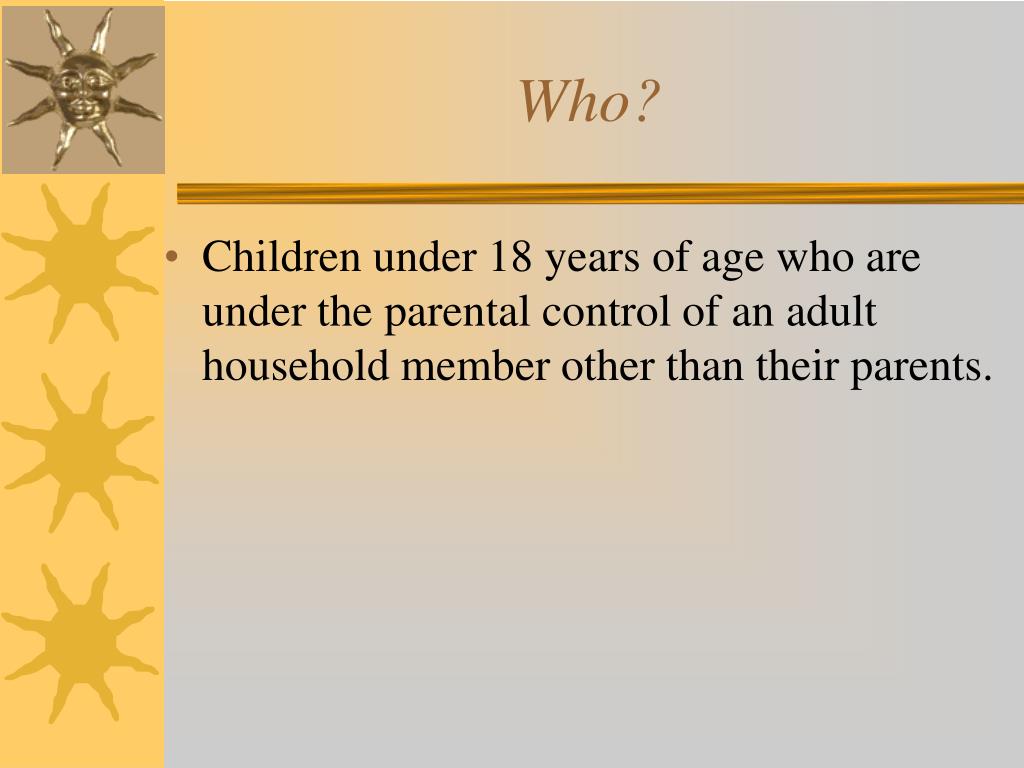 Who?

• Children under 18 years of age who are under the parental control of an adult household member other than their parents.